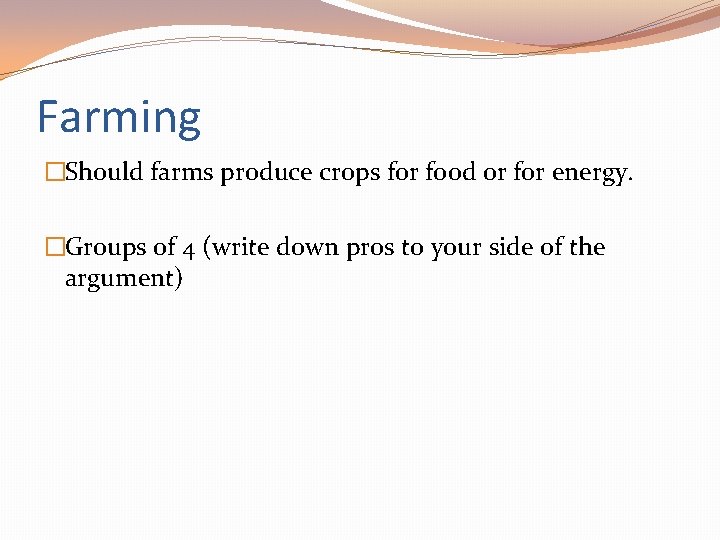 Farming

Should farms produce crops for food or for energy.

Groups of 4 (write down pros to your side of the argument)